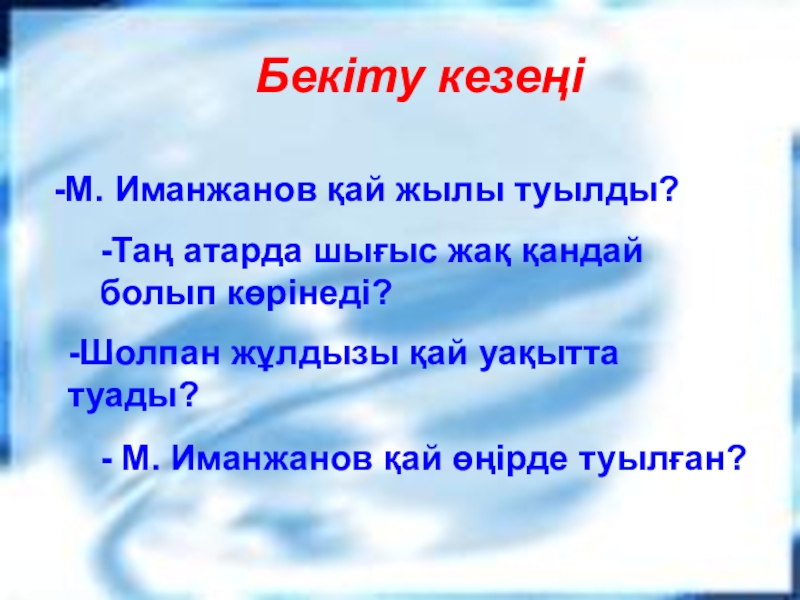 Бекіту кезеңі

-М. Иманжанов қай жылы туылды?

-Таң атарда шығыс жақ қандай болып көрінеді?

-Шолпан жұлдызы қай уақытта туады?

- М. Иманжанов қай өңірде туылған?